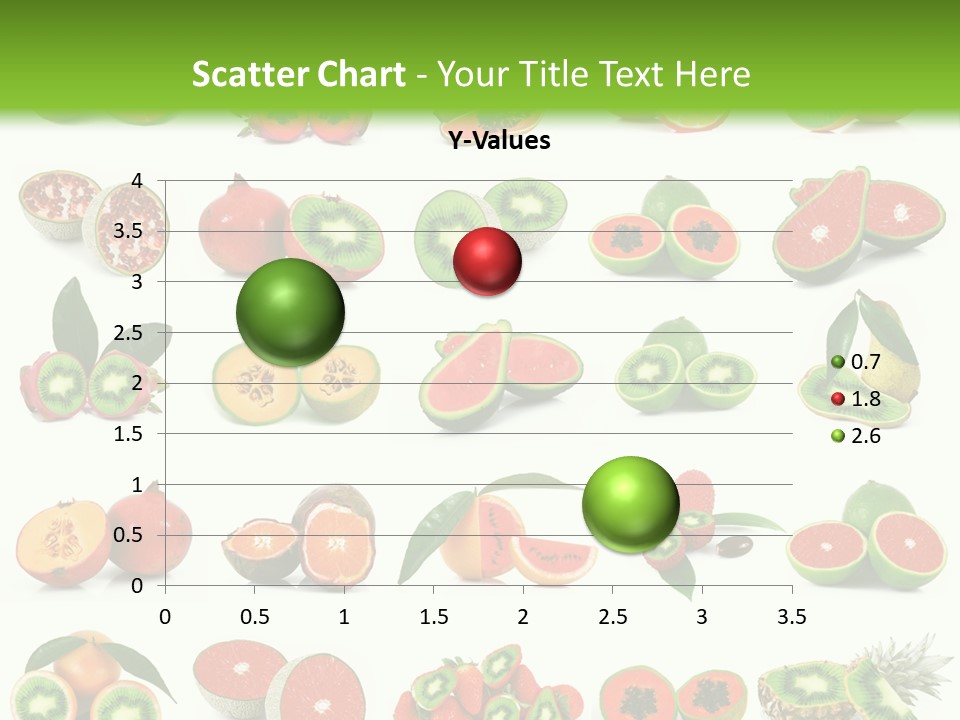 Scatter Chart - Your Title Text Here

Y-Values

4
3.5
3
2.5
2
1.5
1
0.5
0

0 0.5 1 1.5 2 2.5 3 3.5

0.7
1.8
2.6